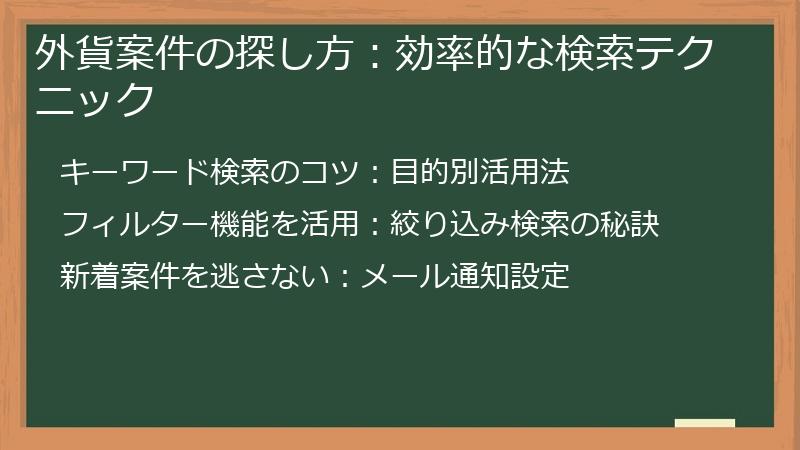 外貨案件の探し方：効率的な検索テクニック

キーワード検索のコツ：目的別活用法

フィルター機能を活用：絞り込み検索の秘訣

新着案件を逃さない：メール通知設定